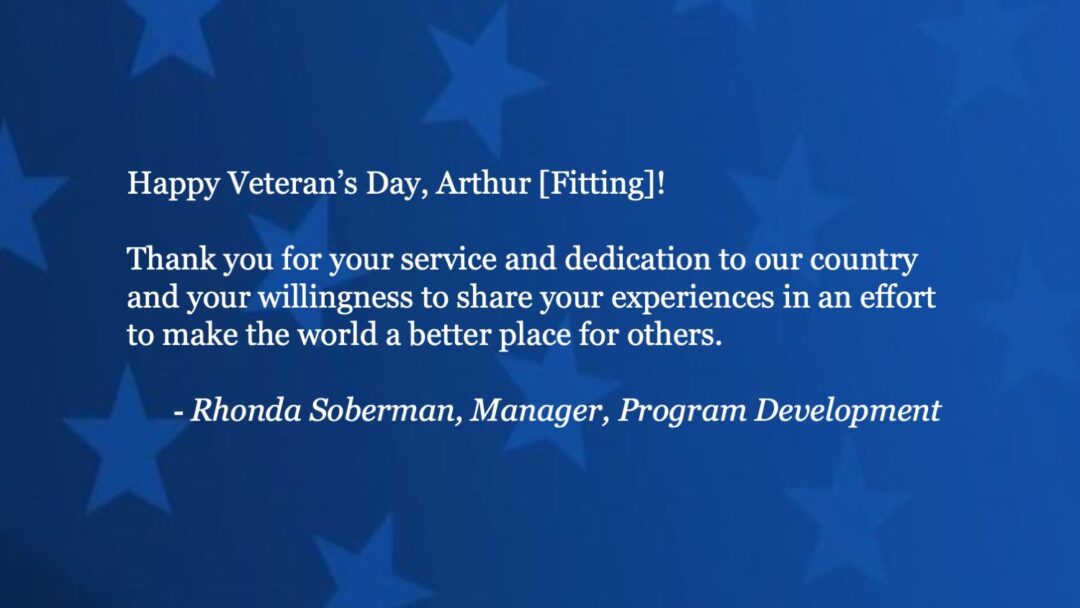 Happy Veteran’s Day, Arthur [Fitting]!

Thank you for your service and dedication to our country and your willingness to share your experiences in an effort to make the world a better place for others.

- Rhonda Soberman, Manager, Program Development